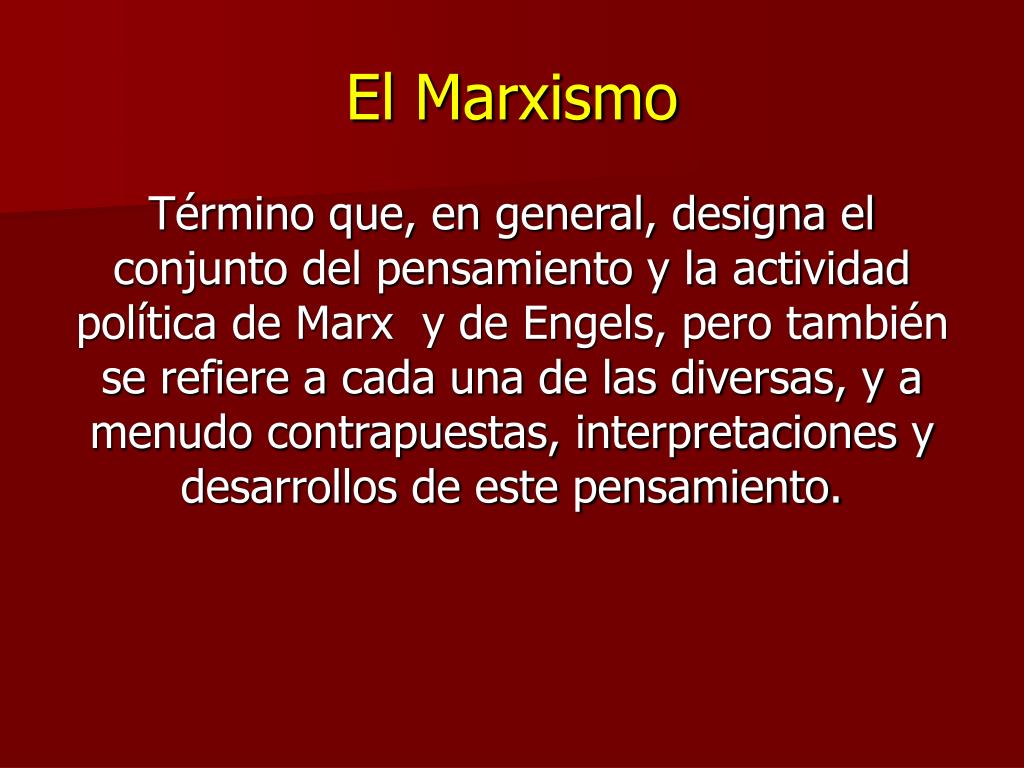 El Marxismo

Término que, en general, designa el conjunto del pensamiento y la actividad política de Marx  y de Engels, pero también se refiere a cada una de las diversas, y a menudo contrapuestas, interpretaciones y desarrollos de este pensamiento.